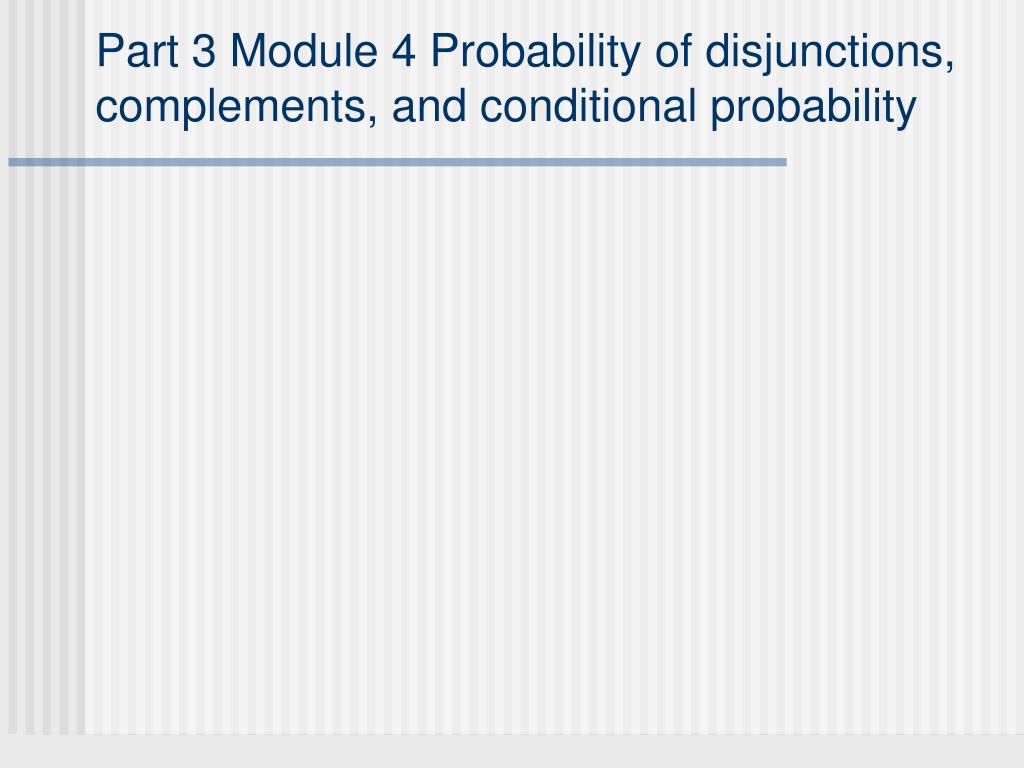 Part 3 Module 4 Probability of disjunctions, complements, and conditional probability